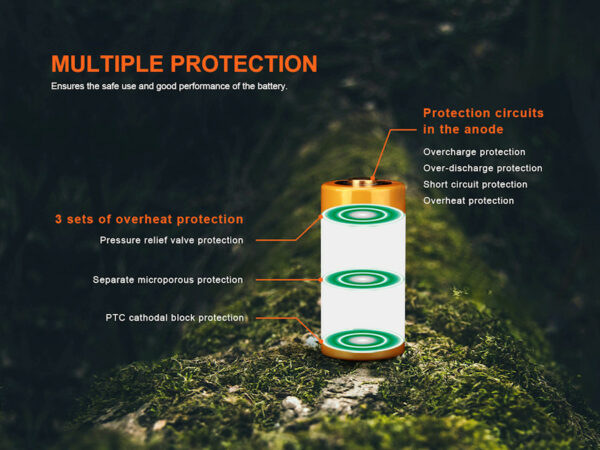 MULTIPLE PROTECTION
Ensures the safe use and good performance of the battery.

Protection circuits in the anode
Overcharge protection
Over-discharge protection
Short circuit protection
Overheat protection

3 sets of overheat protection
Pressure relief valve protection
Separate microporous protection
PTC cathodal block protection